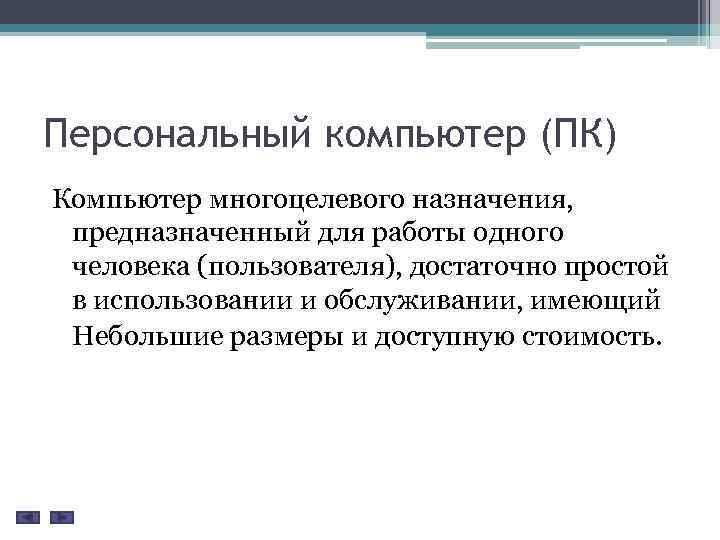 Персональный компьютер (ПК)

Компьютер многоцелевого назначения, предназначенный для работы одного человека (пользователя), достаточно простой в использовании и обслуживании, имеющий Небольшие размеры и доступную стоимость.